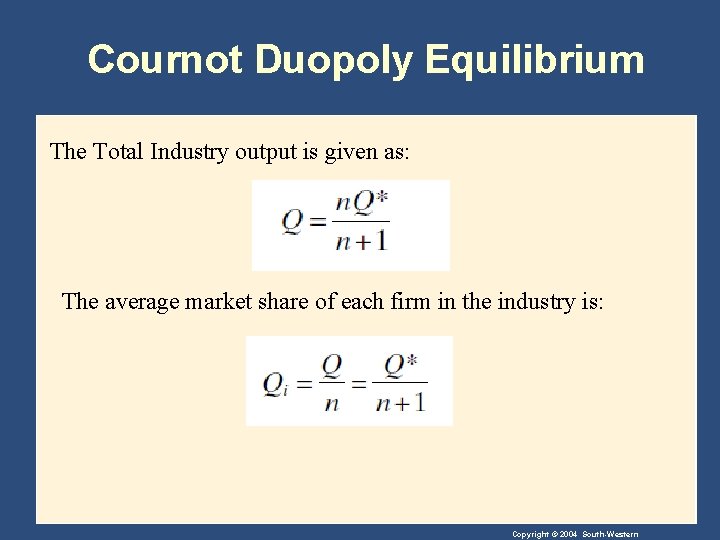 Cournot Duopoly Equilibrium

The Total Industry output is given as:

$Q = \frac{nQ^*}{n+1}$

The average market share of each firm in the industry is:

$Q_i = \frac{Q}{n} = \frac{Q^*}{n+1}$

Copyright © 2004 South-Western